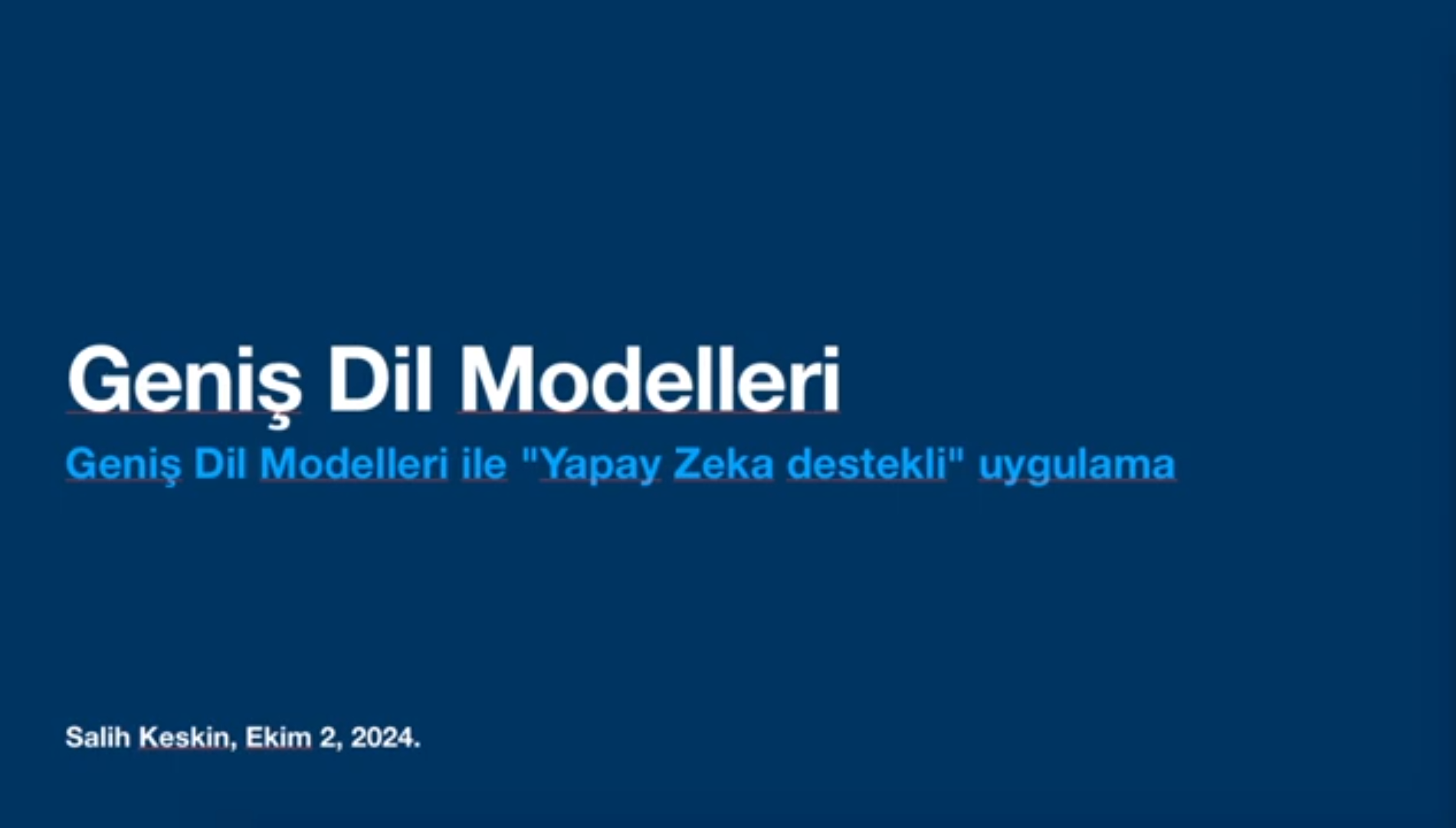 Geniş Dil Modelleri

Geniş Dil Modelleri ile "Yapay Zeka destekli" uygulama

Salih Keskin, Ekim 2, 2024.